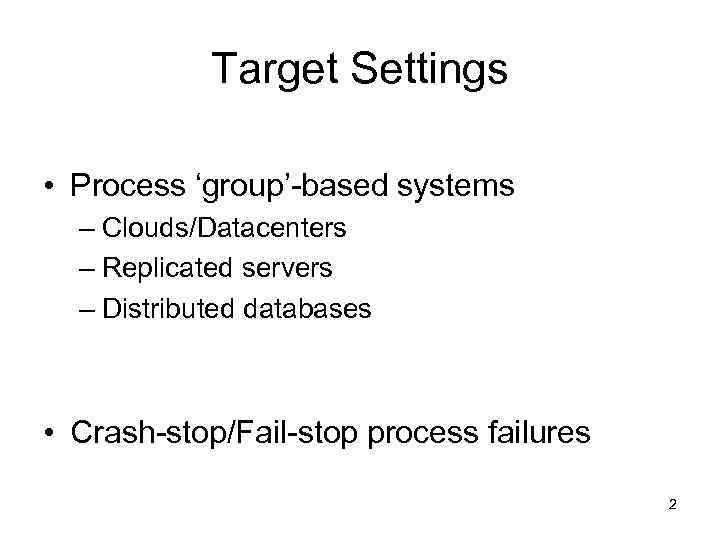 Target Settings

• Process ‘group’-based systems
– Clouds/Datacenters
– Replicated servers
– Distributed databases

• Crash-stop/Fail-stop process failures

2